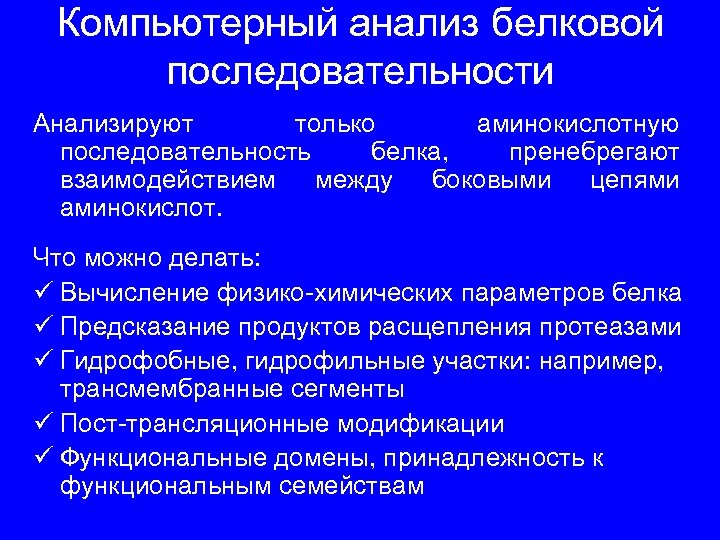 Компьютерный анализ белковой последовательности

Анализируют только аминокислотную последовательность белка, пренебрегают взаимодействием между боковыми цепями аминокислот.

Что можно делать:
✓ Вычисление физико-химических параметров белка
✓ Предсказание продуктов расщепления протеазами
✓ Гидрофобные, гидрофильные участки: например, трансмембранные сегменты
✓ Пост-трансляционные модификации
✓ Функциональные домены, принадлежность к функциональным семействам